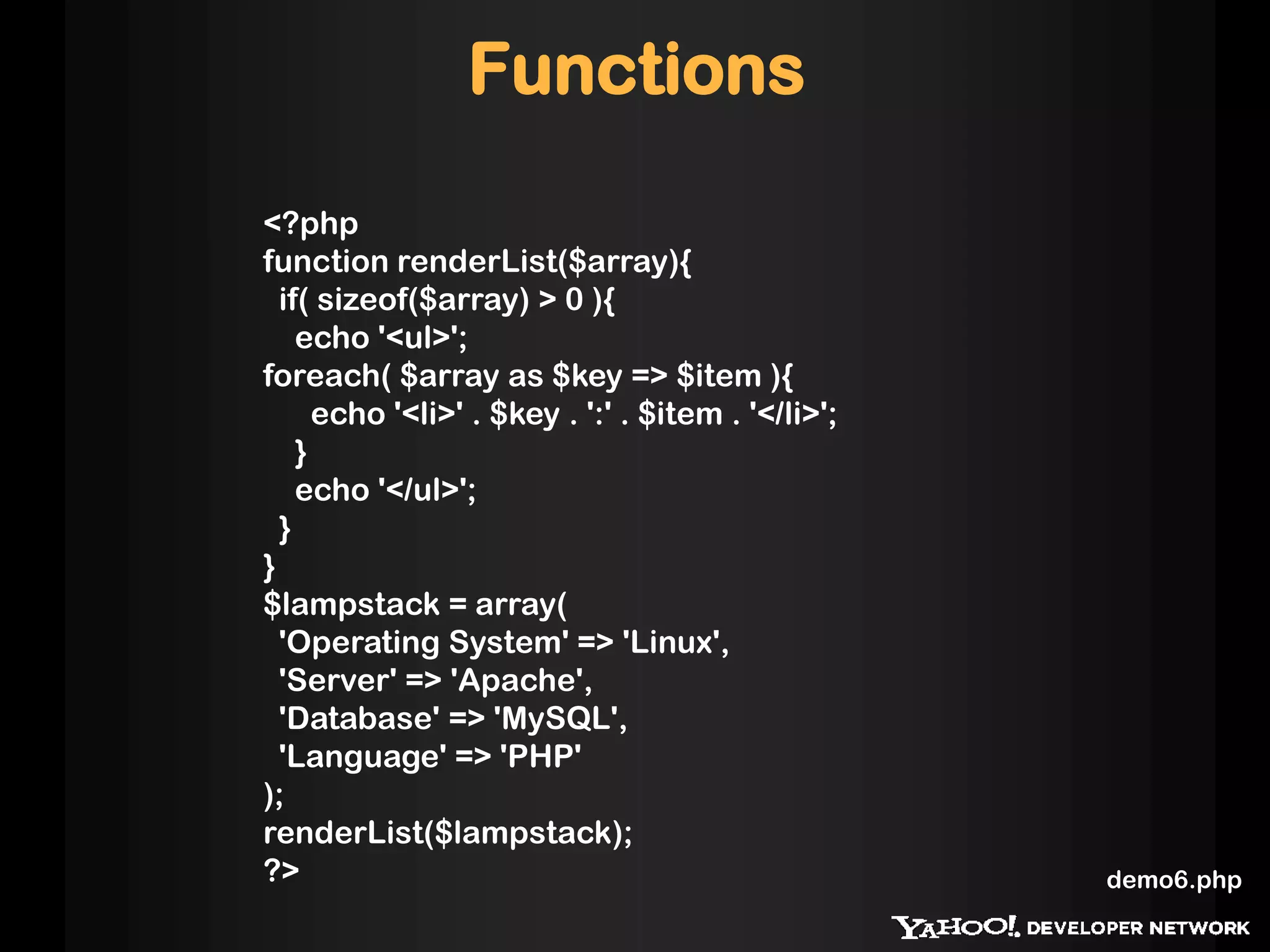 Functions

<?php
function renderList($array){
  if( sizeof($array) > 0 ){
    echo '<ul>';
foreach( $array as $key => $item ){
      echo '<li>' . $key . ':' . $item . '</li>';
    }
    echo '</ul>';
  }
}
$lampstack = array(
  'Operating System' => 'Linux',
  'Server' => 'Apache',
  'Database' => 'MySQL',
  'Language' => 'PHP'
);
renderList($lampstack);
?>

demo6.php

YAHOO! DEVELOPER NETWORK